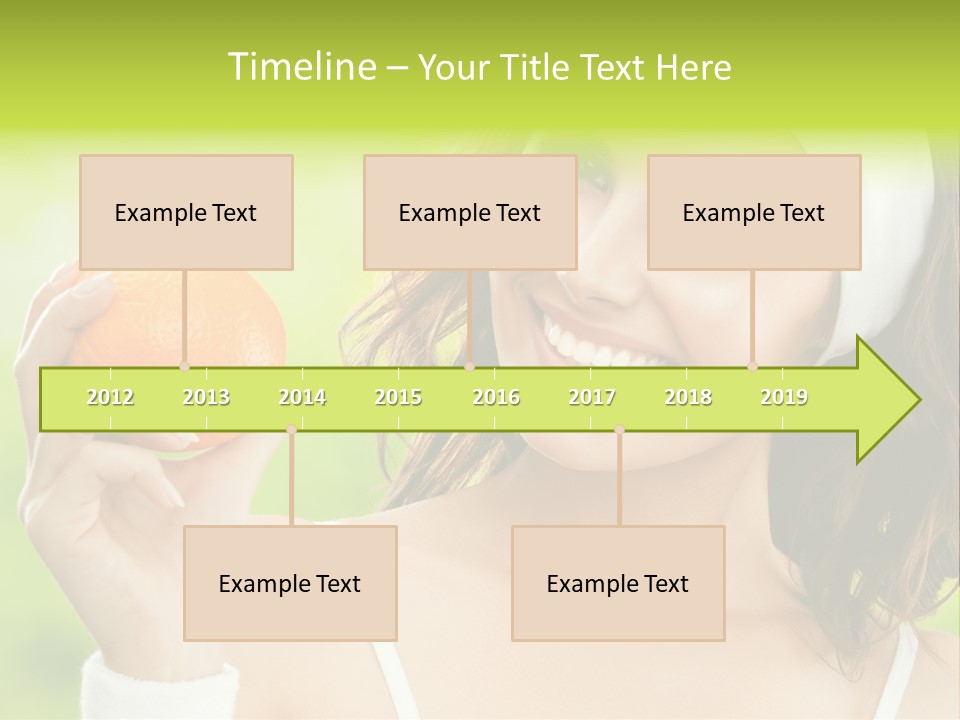 Timeline – Your Title Text Here

Example Text

Example Text

Example Text

2012 2013 2014 2015 2016 2017 2018 2019

Example Text

Example Text